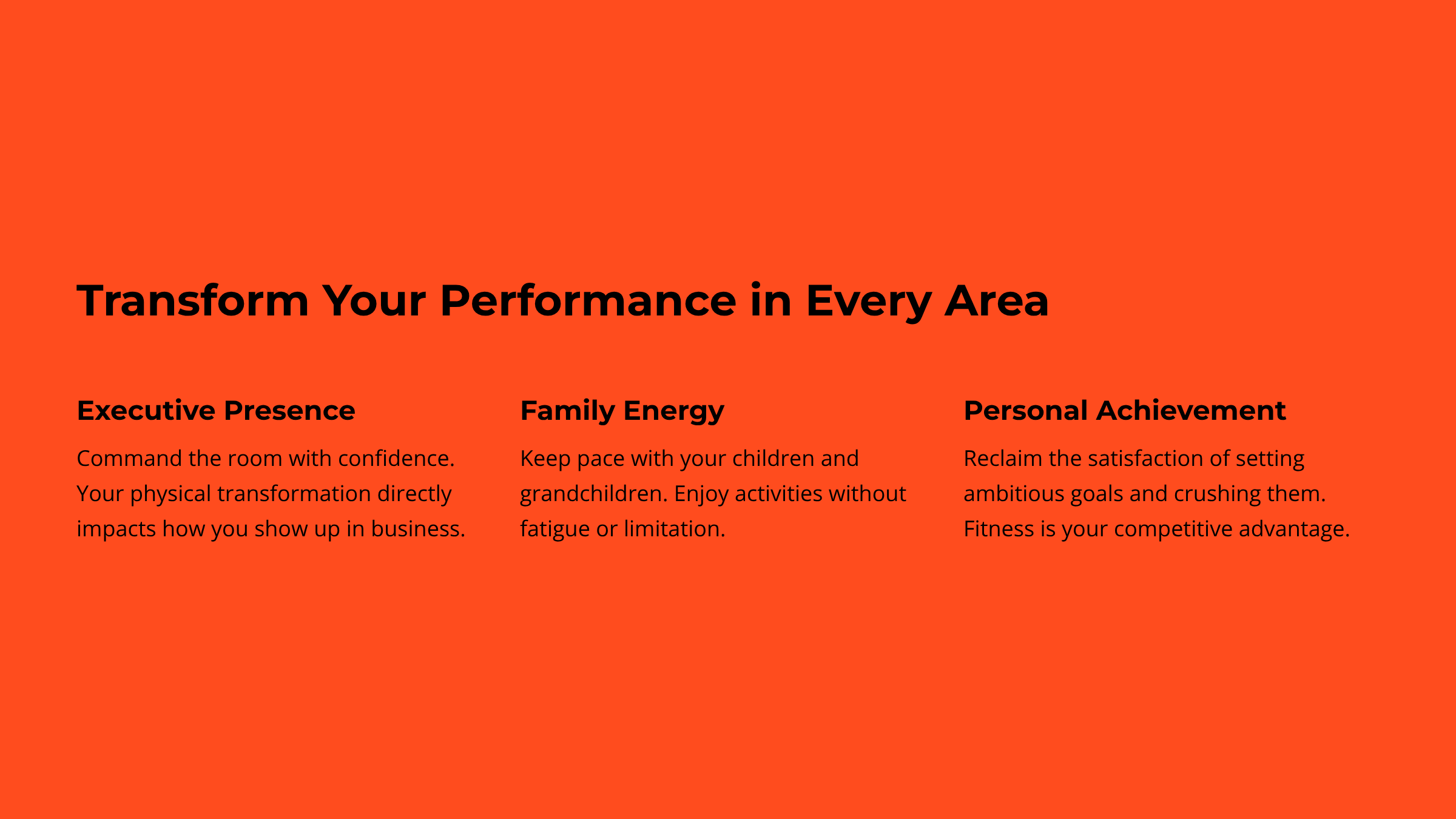 Transform Your Performance in Every Area

Executive Presence

Command the room with confidence. Your physical transformation directly impacts how you show up in business.

Family Energy

Keep pace with your children and grandchildren. Enjoy activities without fatigue or limitation.

Personal Achievement

Reclaim the satisfaction of setting ambitious goals and crushing them. Fitness is your competitive advantage.